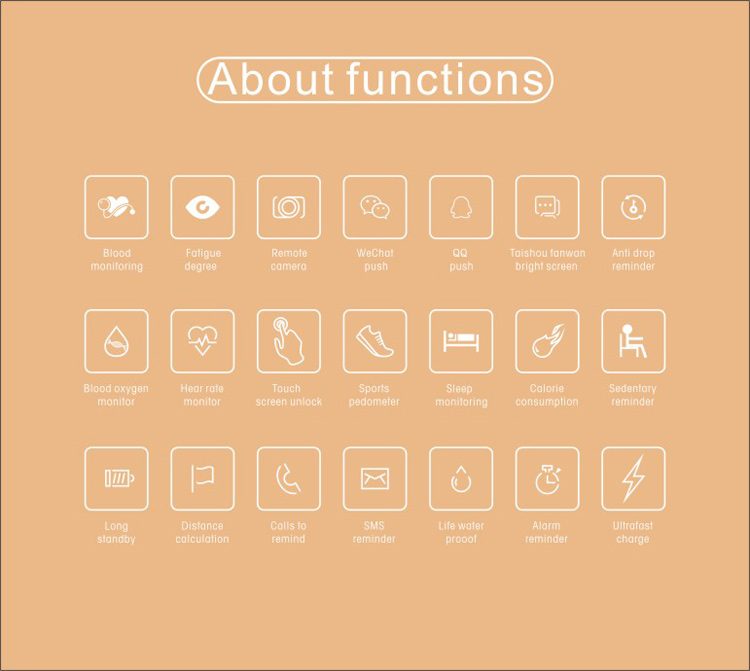 About functions

Blood monitoring

Fatigue degree

Remote camera

WeChat push

QQ push

Taishou fanwan bright screen

Anti drop reminder

Blood oxygen monitor

Hear rate monitor

Touch screen unlock

Sports pedometer

Sleep monitoring

Calorie consumption

Sedentary reminder

Long standby

Distance calculation

Calls to remind

SMS reminder

Life water prooof

Alarm reminder

Ultrafast charge